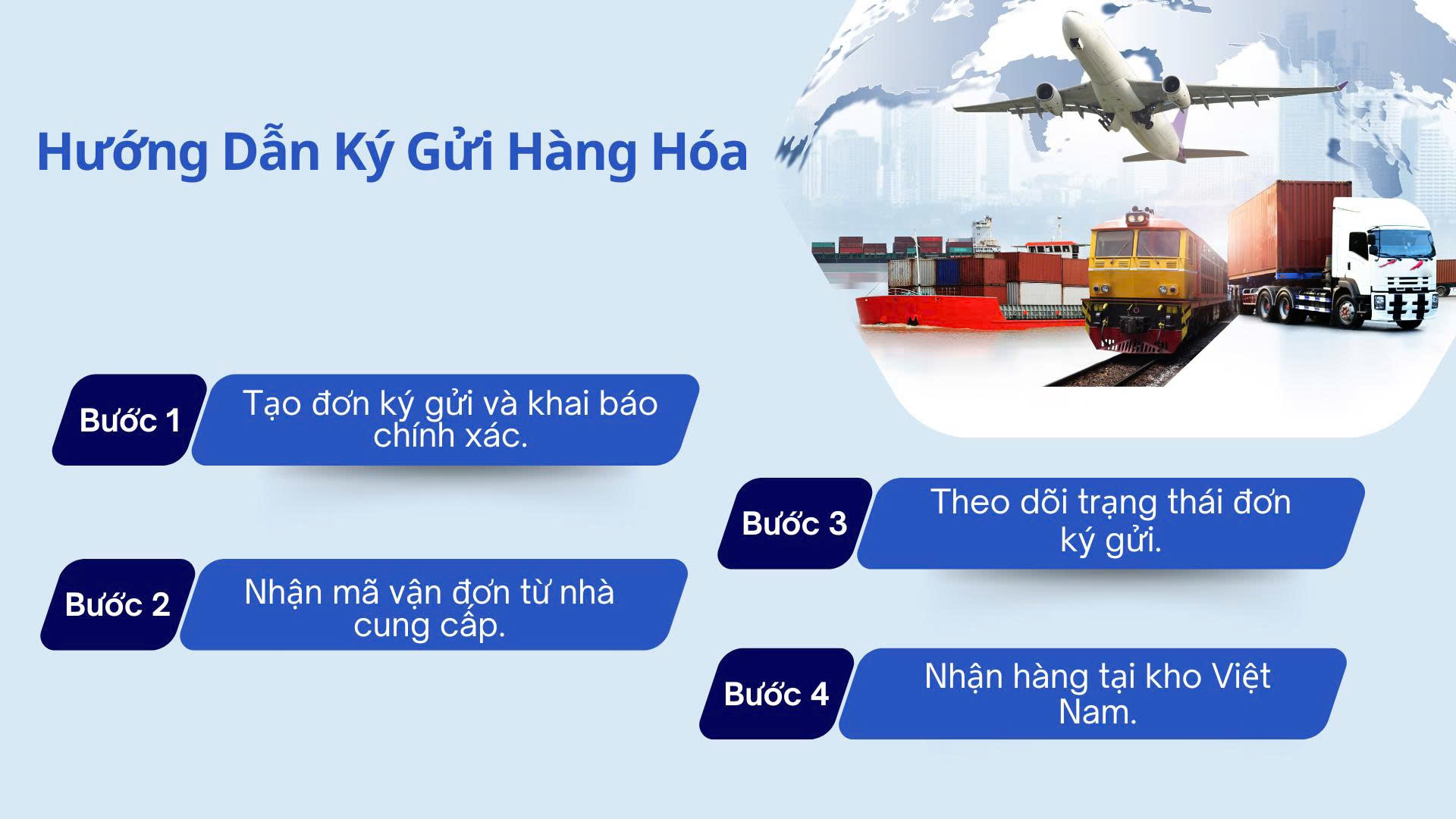 Hướng Dẫn Ký Gửi Hàng Hóa

Bước 1
Tạo đơn ký gửi và khai báo chính xác.

Bước 2
Nhận mã vận đơn từ nhà cung cấp.

Bước 3
Theo dõi trạng thái đơn ký gửi.

Bước 4
Nhận hàng tại kho Việt Nam.